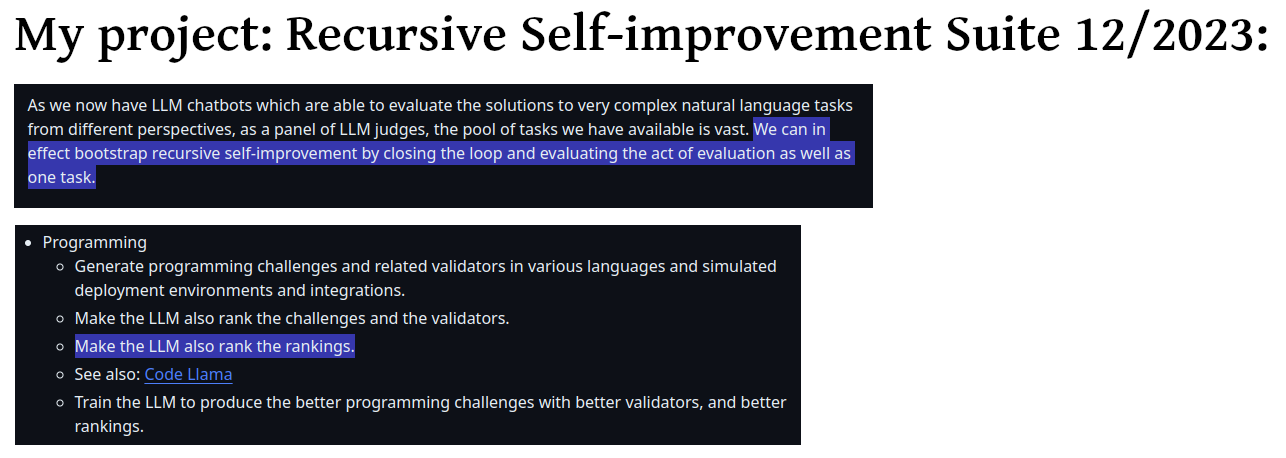 My project: Recursive Self-improvement Suite 12/2023:

As we now have LLM chatbots which are able to evaluate the solutions to very complex natural language tasks from different perspectives, as a panel of LLM judges, the pool of tasks we have available is vast. We can in effect bootstrap recursive self-improvement by closing the loop and evaluating the act of evaluation as well as one task.

- Programming
  - Generate programming challenges and related validators in various languages and simulated deployment environments and integrations.
  - Make the LLM also rank the challenges and the validators.
  - Make the LLM also rank the rankings.
  - See also: Code Llama
  - Train the LLM to produce the better programming challenges with better validators, and better rankings.